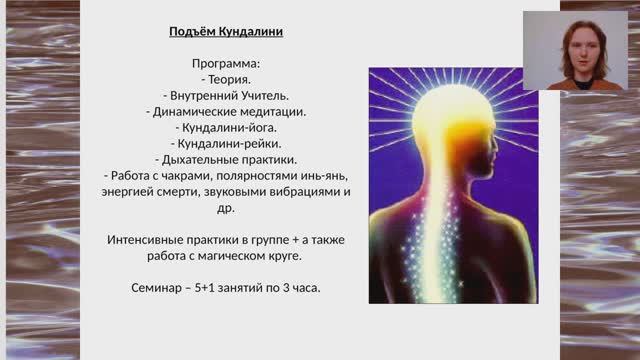 Подъём Кундалини

Программа:
- Теория.
- Внутренний Учитель.
- Динамические медитации.
- Кундалини-йога.
- Кундалини-рейки.
- Дыхательные практики.
- Работа с чакрами, полярностями инь-янь, энергией смерти, звуковыми вибрациями и др.

Интенсивные практики в группе + а также работа с магическом круге.

Семинар – 5+1 занятий по 3 часа.